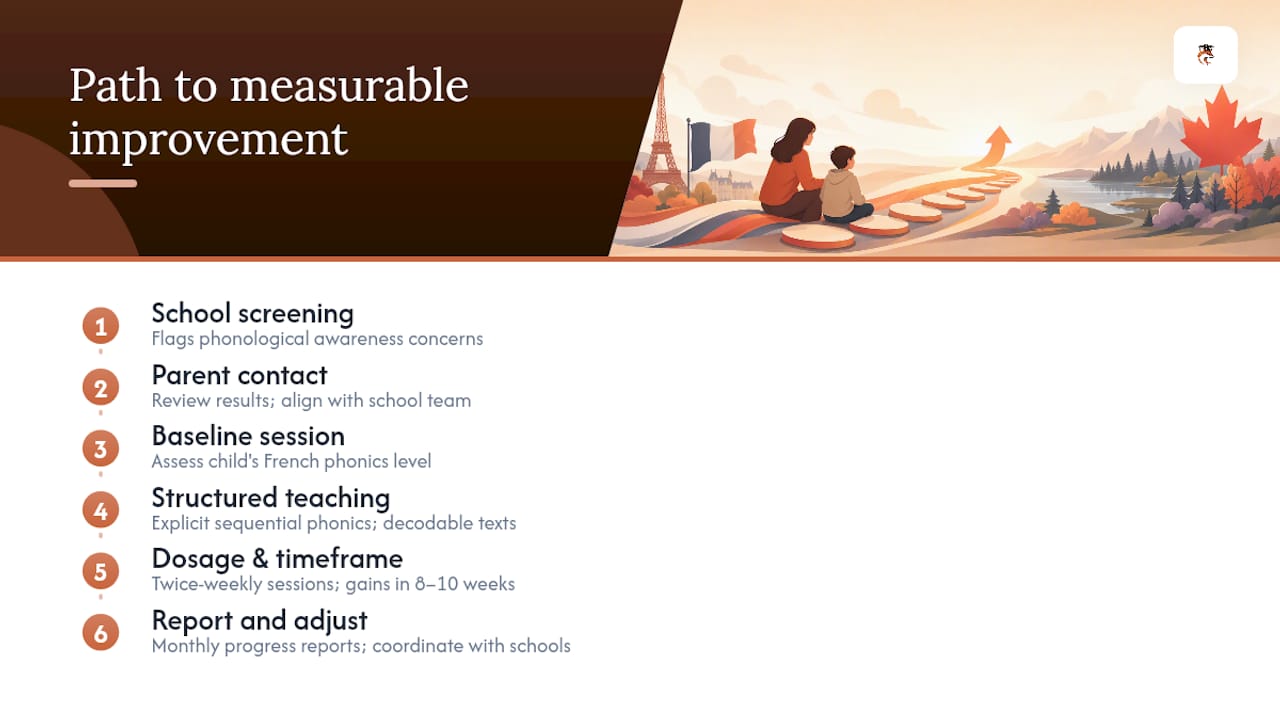 Path to measurable improvement

1
School screening
Flags phonological awareness concerns

2
Parent contact
Review results; align with school team

3
Baseline session
Assess child's French phonics level

4
Structured teaching
Explicit sequential phonics; decodable texts

5
Dosage & timeframe
Twice-weekly sessions; gains in 8–10 weeks

6
Report and adjust
Monthly progress reports; coordinate with schools